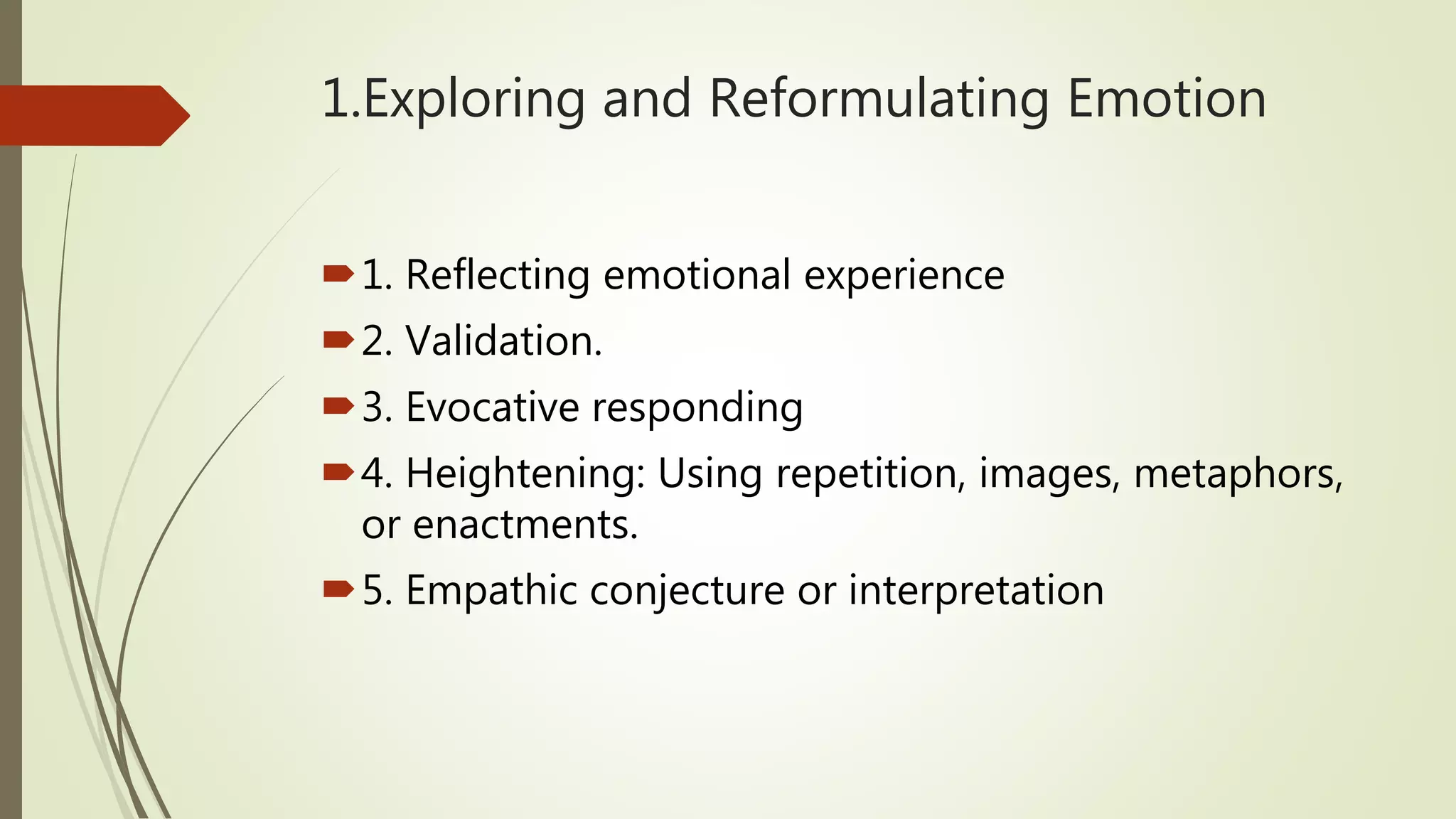 1.Exploring and Reformulating Emotion

1. Reflecting emotional experience

2. Validation.

3. Evocative responding

4. Heightening: Using repetition, images, metaphors, or enactments.

5. Empathic conjecture or interpretation